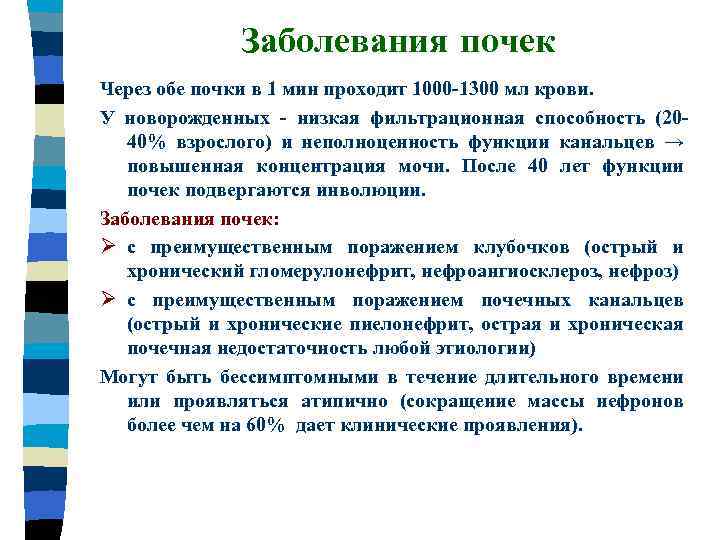 Заболевания почек

Через обе почки в 1 мин проходит 1000-1300 мл крови.

У новорожденных - низкая фильтрационная способность (20-40% взрослого) и неполноценность функции канальцев → повышенная концентрация мочи. После 40 лет функции почек подвергаются инволюции.

Заболевания почек:

➢ с преимущественным поражением клубочков (острый и хронический гломерулонефрит, нефроангиосклероз, нефроз)

➢ с преимущественным поражением почечных канальцев (острый и хронические пиелонефрит, острая и хроническая почечная недостаточность любой этиологии)

Могут быть бессимптомными в течение длительного времени или проявляться атипично (сокращение массы нефронов более чем на 60% дает клинические проявления).